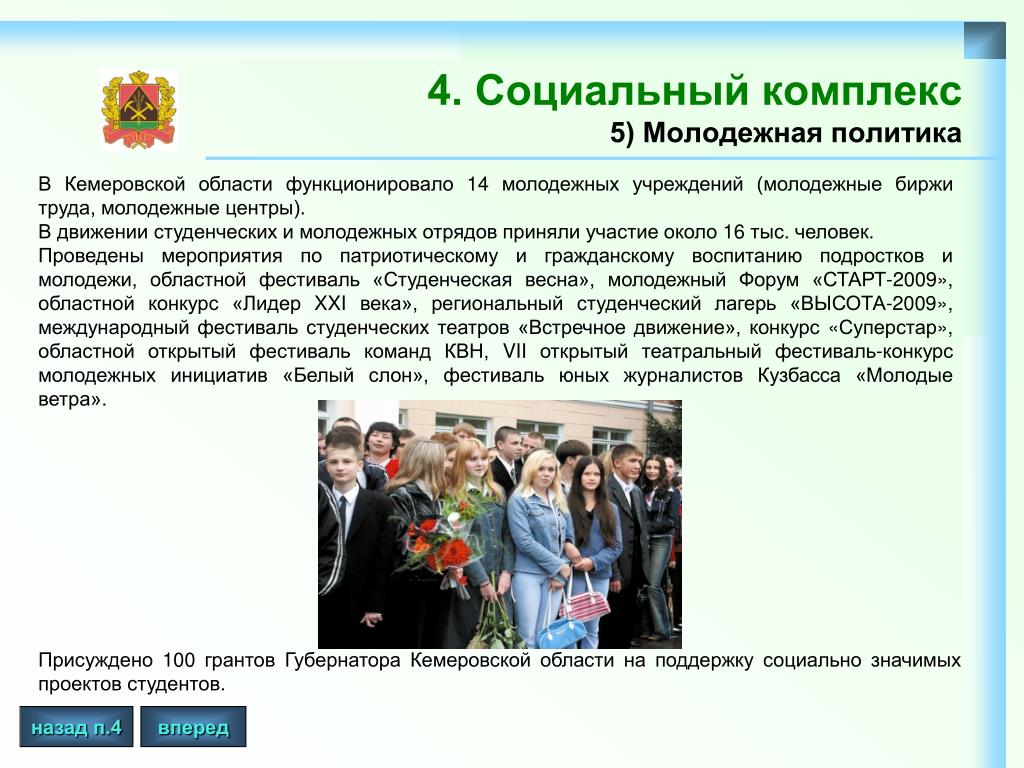 4. Социальный комплекс

5) Молодежная политика

В Кемеровской области функционировало 14 молодежных учреждений (молодежные биржи труда, молодежные центры).
В движении студенческих и молодежных отрядов приняли участие около 16 тыс. человек.
Проведены мероприятия по патриотическому и гражданскому воспитанию подростков и молодежи, областной фестиваль «Студенческая весна», молодежный Форум «СТАРТ-2009», областной конкурс «Лидер XXI века», региональный студенческий лагерь «ВЫСОТА-2009», международный фестиваль студенческих театров «Встречное движение», конкурс «Суперстар», областной открытый фестиваль команд КВН, VII открытый театральный фестиваль-конкурс молодежных инициатив «Белый слон», фестиваль юных журналистов Кузбасса «Молодые ветра».

Присуждено 100 грантов Губернатора Кемеровской области на поддержку социально значимых проектов студентов.

назад п.4

вперед